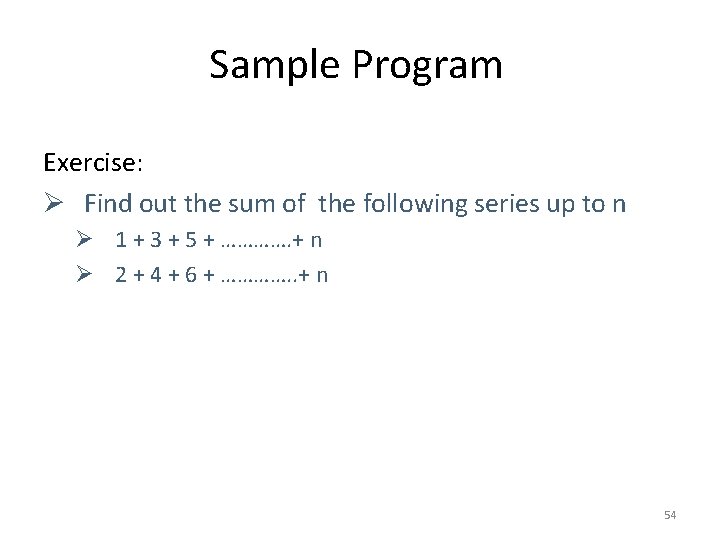 Sample Program

Exercise:

➢ Find out the sum of the following series up to n

➢ 1 + 3 + 5 + ………….+ n

➢ 2 + 4 + 6 + …………..+ n

54